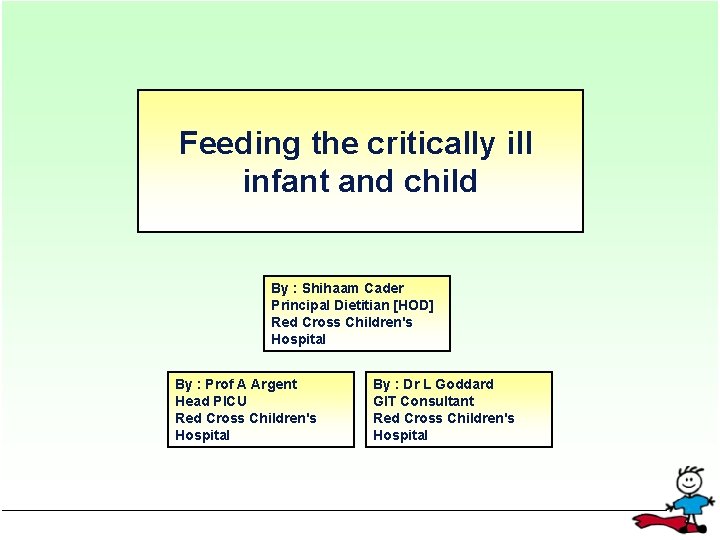 Feeding the critically ill infant and child

By : Shihaam Cader
Principal Dietitian [HOD]
Red Cross Children's Hospital

By : Prof A Argent
Head PICU
Red Cross Children's Hospital

By : Dr L Goddard
GIT Consultant
Red Cross Children's Hospital